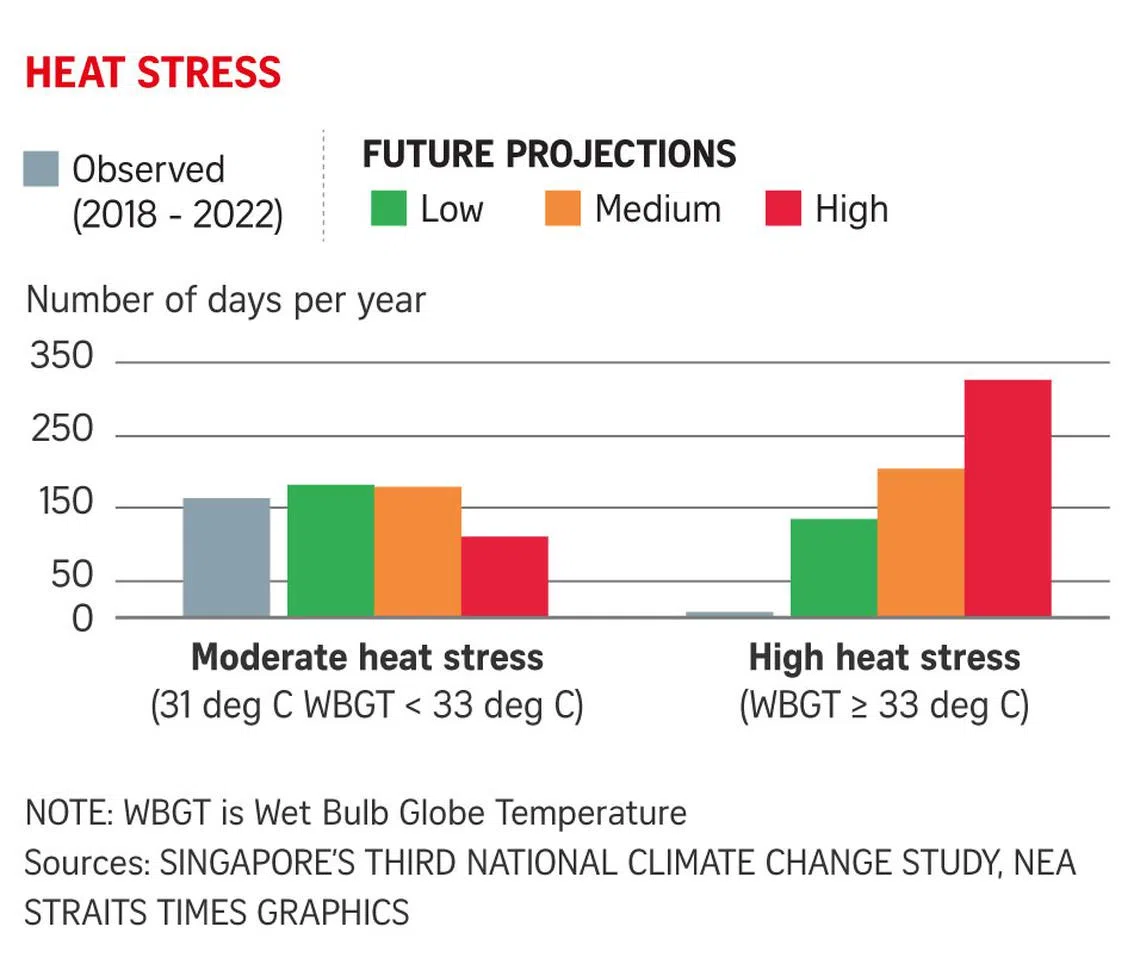 HEAT STRESS

Observed (2018 - 2022)

FUTURE PROJECTIONS
Low Medium High

Number of days per year
350
250
150
50
0

Moderate heat stress
(31 deg C WBGT < 33 deg C)

High heat stress
(WBGT ≥ 33 deg C)

NOTE: WBGT is Wet Bulb Globe Temperature
Sources: SINGAPORE'S THIRD NATIONAL CLIMATE CHANGE STUDY, NEA
STRAITS TIMES GRAPHICS